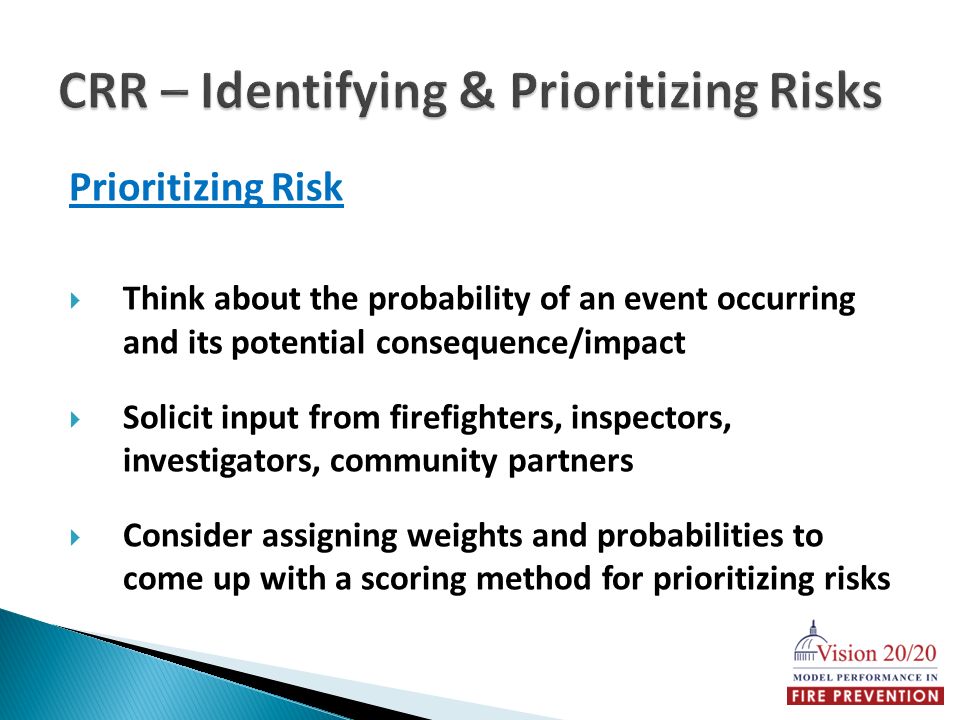 CRR – Identifying & Prioritizing Risks

Prioritizing Risk

Think about the probability of an event occurring and its potential consequence/impact

Solicit input from firefighters, inspectors, investigators, community partners

Consider assigning weights and probabilities to come up with a scoring method for prioritizing risks

Vision 20/20
MODEL PERFORMANCE IN
FIRE PREVENTION